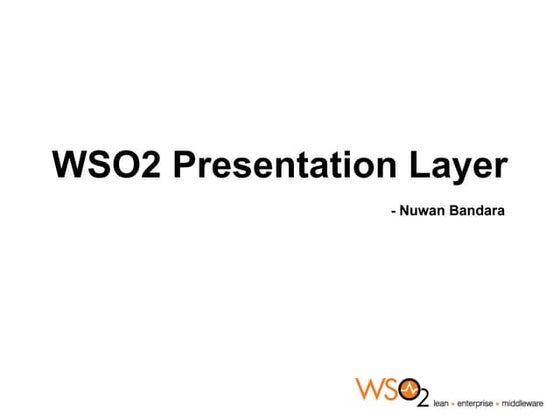 WSO2 Presentation Layer

- Nuwan Bandara

WSO2 lean • enterprise • middleware